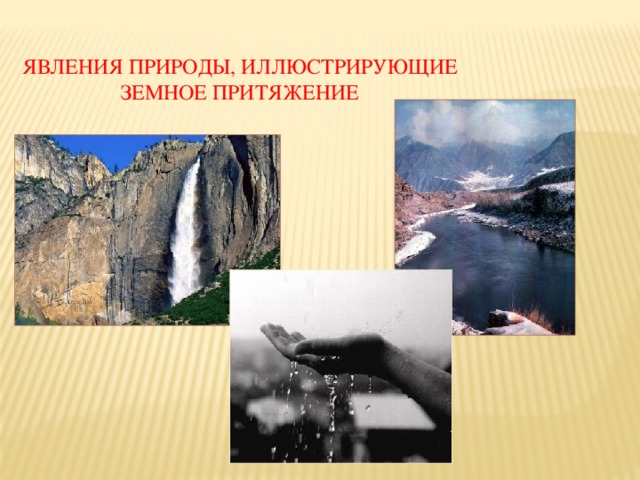 ЯВЛЕНИЯ ПРИРОДЫ, ИЛЛЮСТРИРУЮЩИЕ ЗЕМНОЕ ПРИТЯЖЕНИЕ